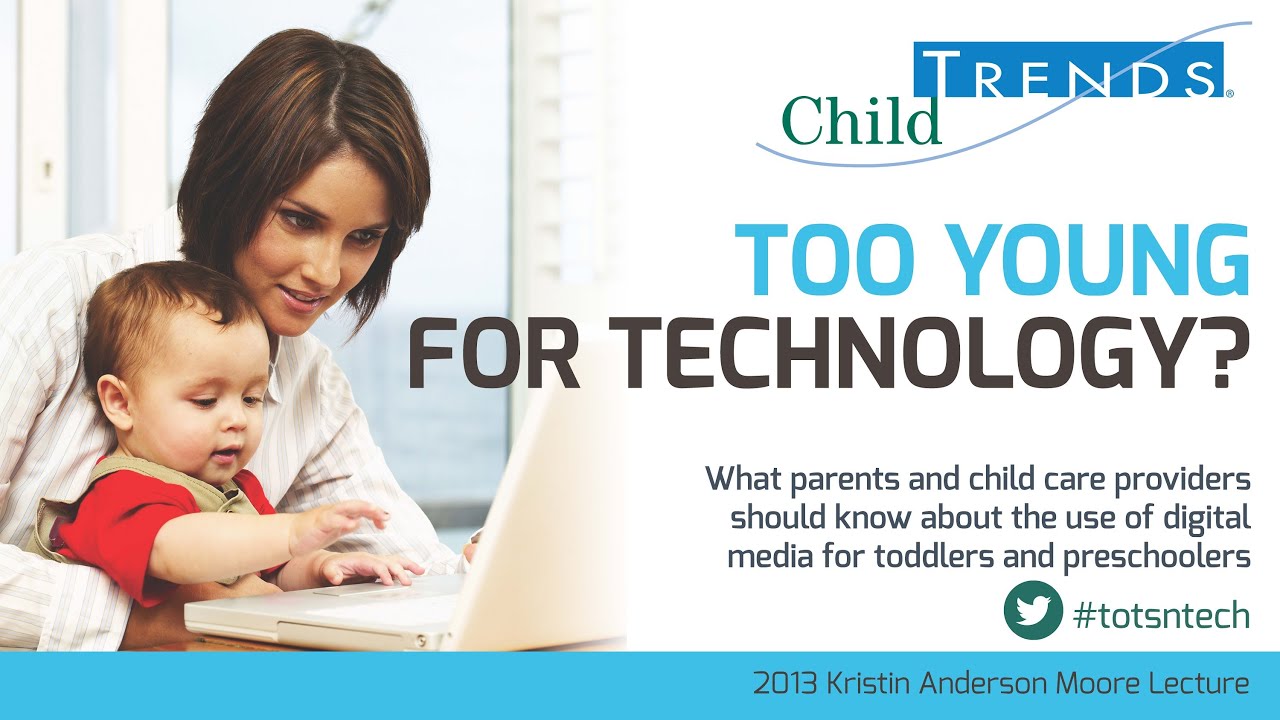 Child TRENDS®

TOO YOUNG FOR TECHNOLOGY?

What parents and child care providers should know about the use of digital media for toddlers and preschoolers

#totsntech

2013 Kristin Anderson Moore Lecture